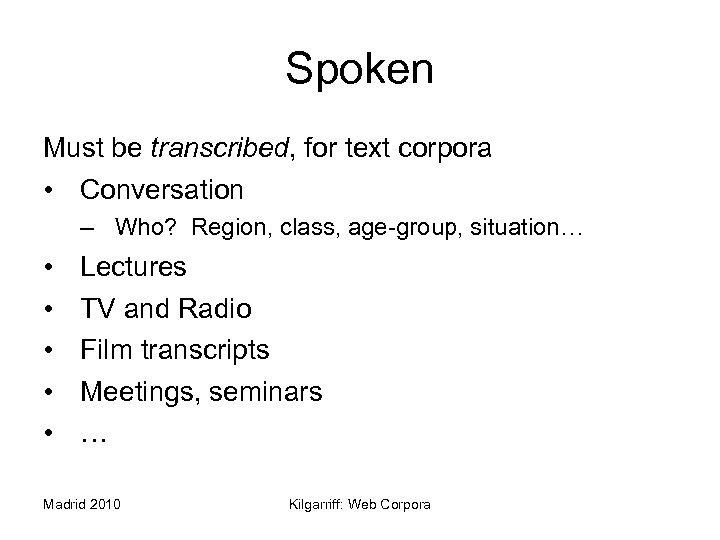 Spoken

Must be transcribed, for text corpora

• Conversation
  – Who? Region, class, age-group, situation…
• Lectures
• TV and Radio
• Film transcripts
• Meetings, seminars
• …

Madrid 2010

Kilgarriff: Web Corpora